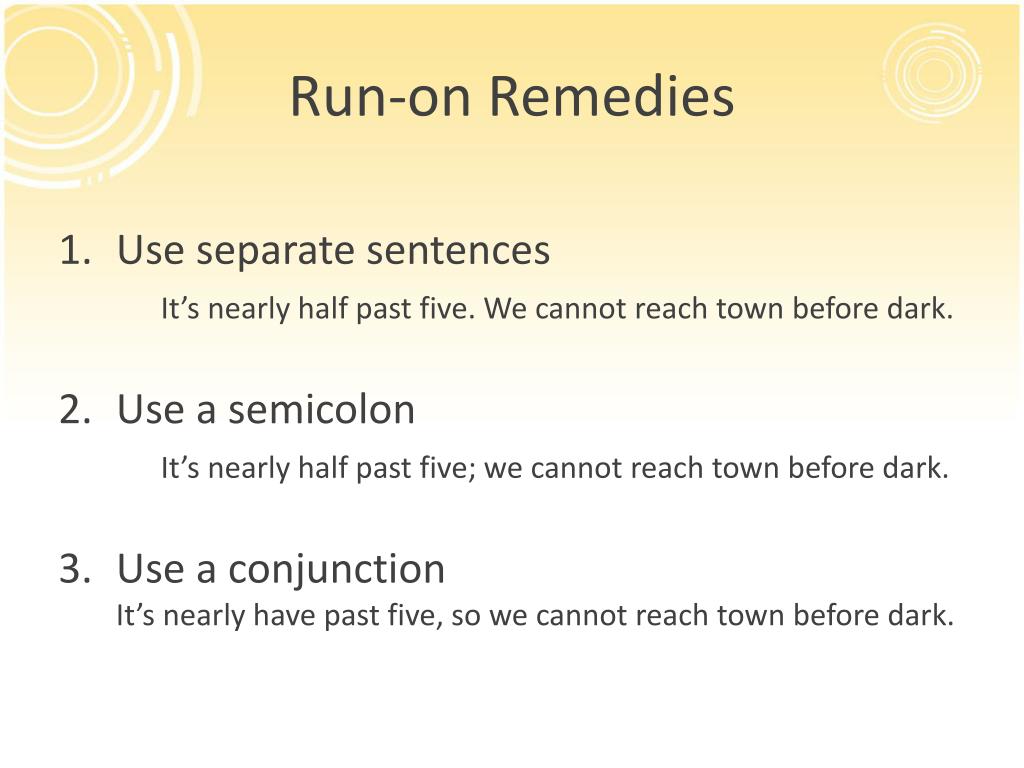 Run-on Remedies

1. Use separate sentences

It’s nearly half past five. We cannot reach town before dark.

2. Use a semicolon

It’s nearly half past five; we cannot reach town before dark.

3. Use a conjunction

It’s nearly have past five, so we cannot reach town before dark.